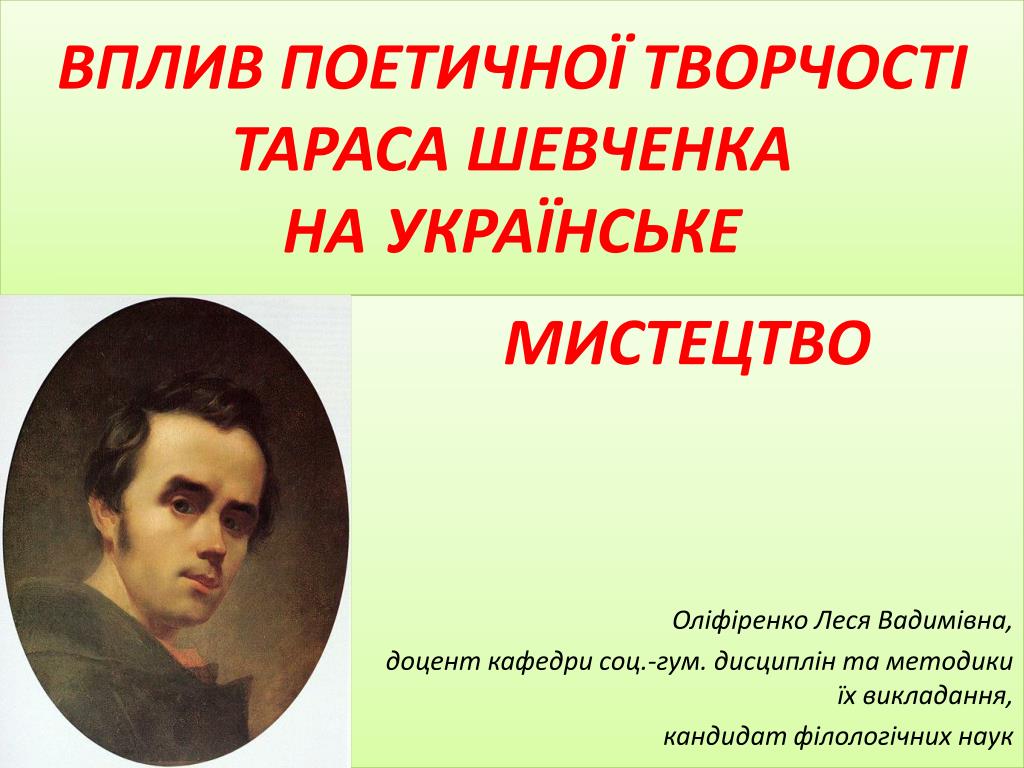 ВПЛИВ ПОЕТИЧНОЇ ТВОРЧОСТІ ТАРАСА ШЕВЧЕНКА НА УКРАЇНСЬКЕ

МИСТЕЦТВО

Оліфіренко Леся Вадимівна,

доцент кафедри соц.-гум. дисциплін та методики їх викладання,

кандидат філологічних наук